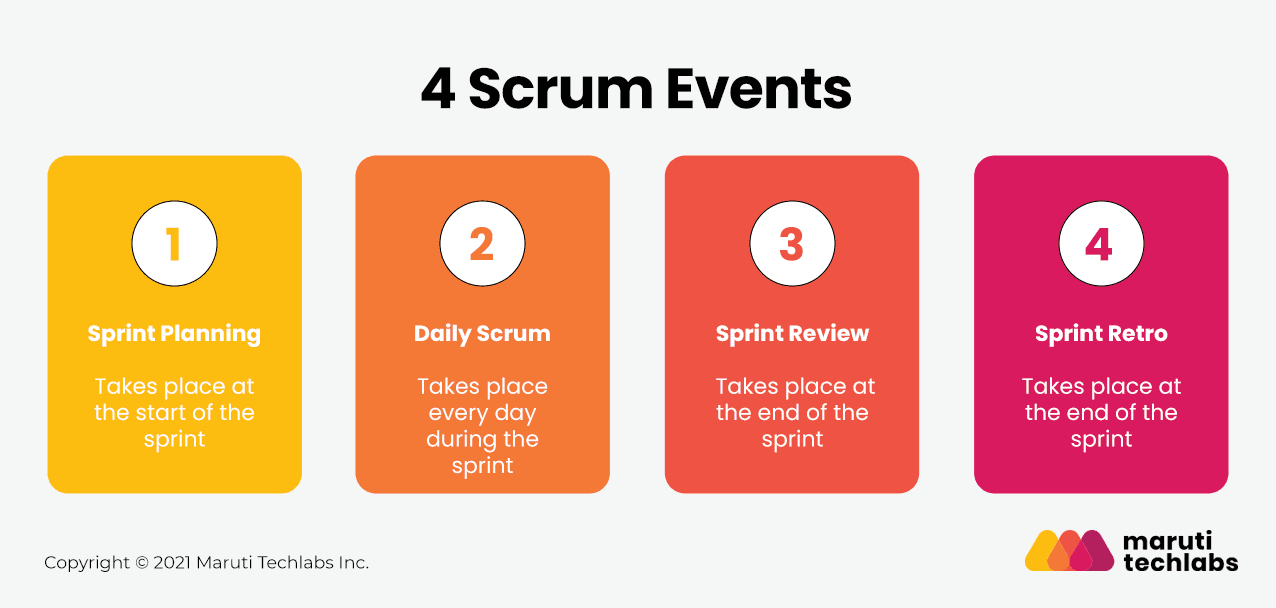 4 Scrum Events

1

Sprint Planning

Takes place at the start of the sprint

2

Daily Scrum

Takes place every day during the sprint

3

Sprint Review

Takes place at the end of the sprint

4

Sprint Retro

Takes place at the end of the sprint

Copyright © 2021 Maruti Techlabs Inc.

maruti techlabs